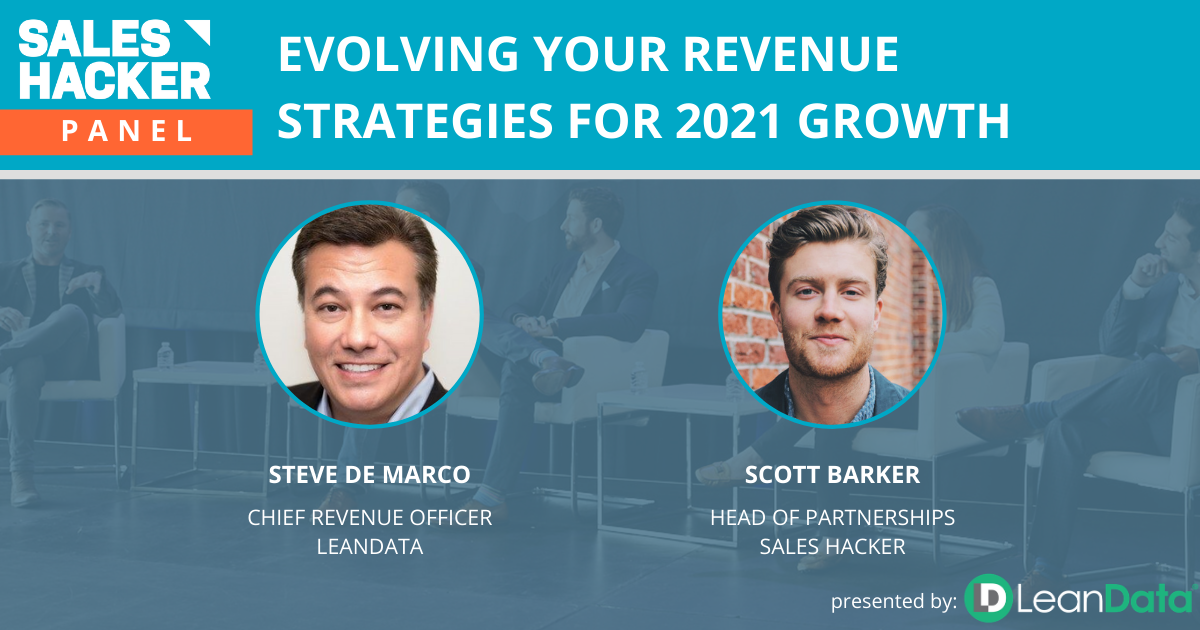 SALES HACKER
PANEL

EVOLVING YOUR REVENUE STRATEGIES FOR 2021 GROWTH

STEVE DE MARCO
CHIEF REVENUE OFFICER
LEANDATA

SCOTT BARKER
HEAD OF PARTNERSHIPS
SALES HACKER

presented by: LeanData